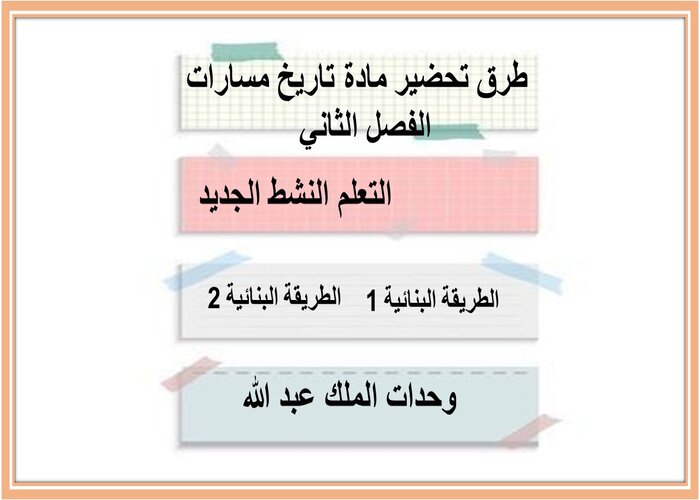 طرق تحضير مادة تاريخ مسارات
الفصل الثاني

التعلم النشط الجديد

الطريقة البنائية 1    الطريقة البنائية 2

وحدات الملك عبد الله